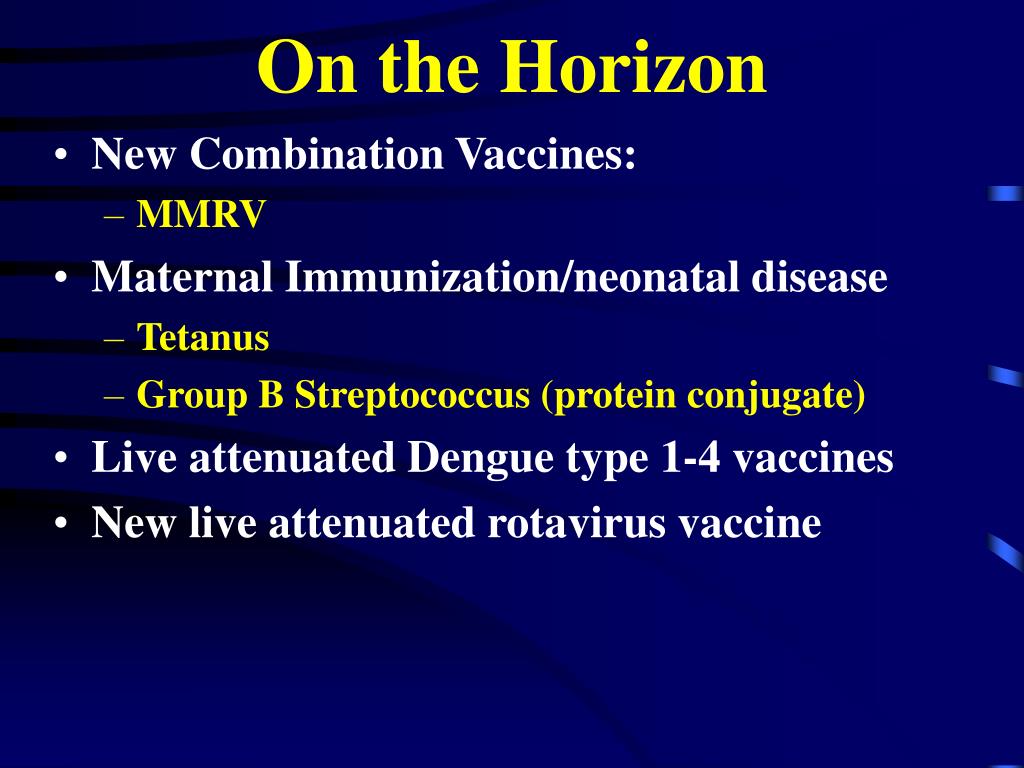 On the Horizon

• New Combination Vaccines:
 – MMRV
• Maternal Immunization/neonatal disease
 – Tetanus
 – Group B Streptococcus (protein conjugate)
• Live attenuated Dengue type 1-4 vaccines
• New live attenuated rotavirus vaccine